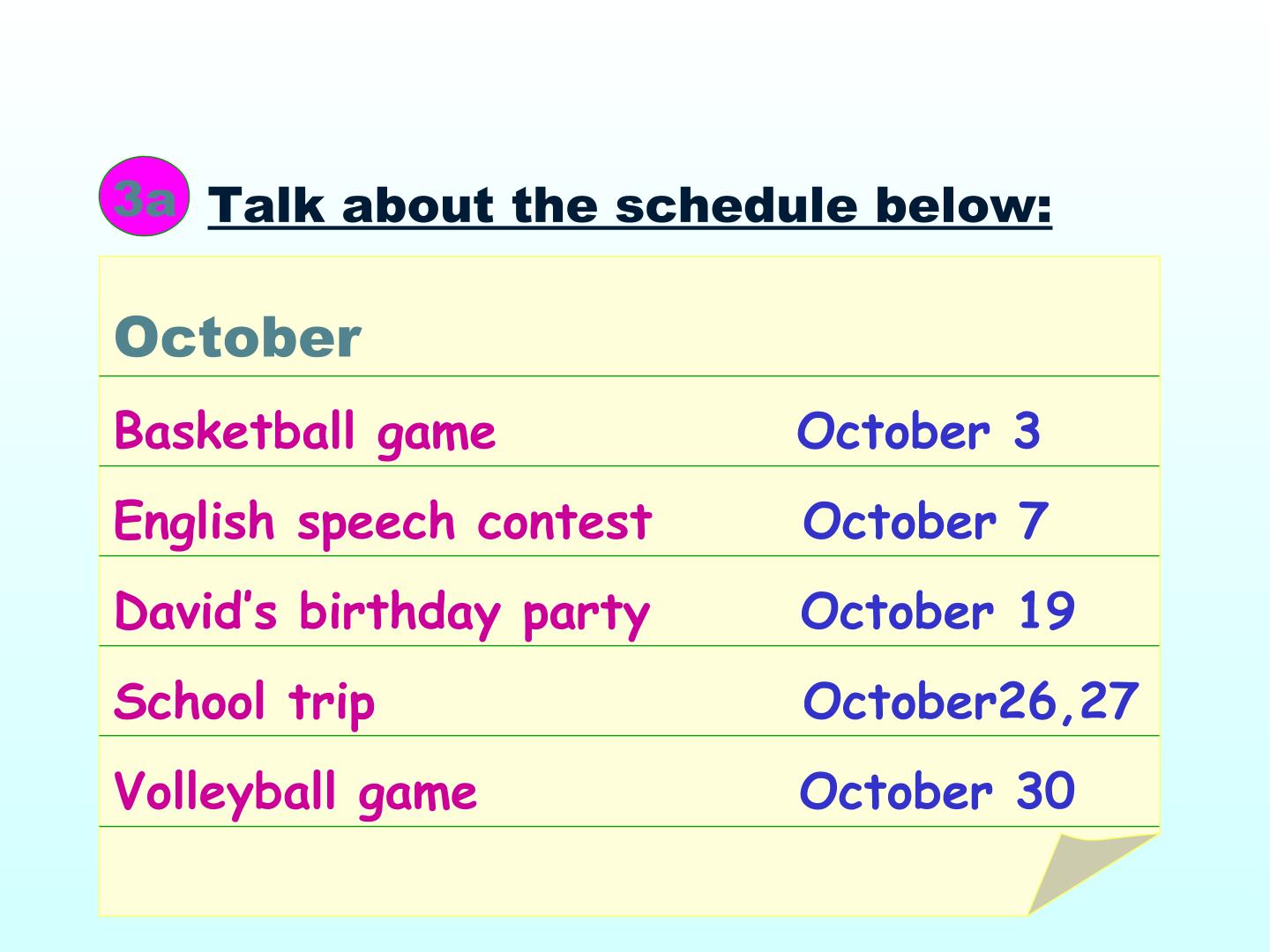 3a Talk about the schedule below:

October

Basketball game October 3

English speech contest October 7

David's birthday party October 19

School trip October26,27

Volleyball game October 30